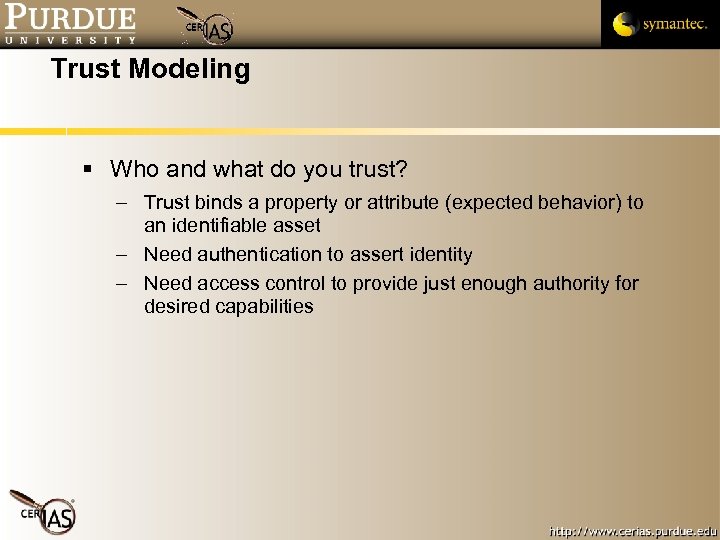 PURDUE
UNIVERSITY

CERIAS

symantec.

Trust Modeling

▪ Who and what do you trust?
– Trust binds a property or attribute (expected behavior) to an identifiable asset
– Need authentication to assert identity
– Need access control to provide just enough authority for desired capabilities

CERIAS

http://www.cerias.purdue.edu